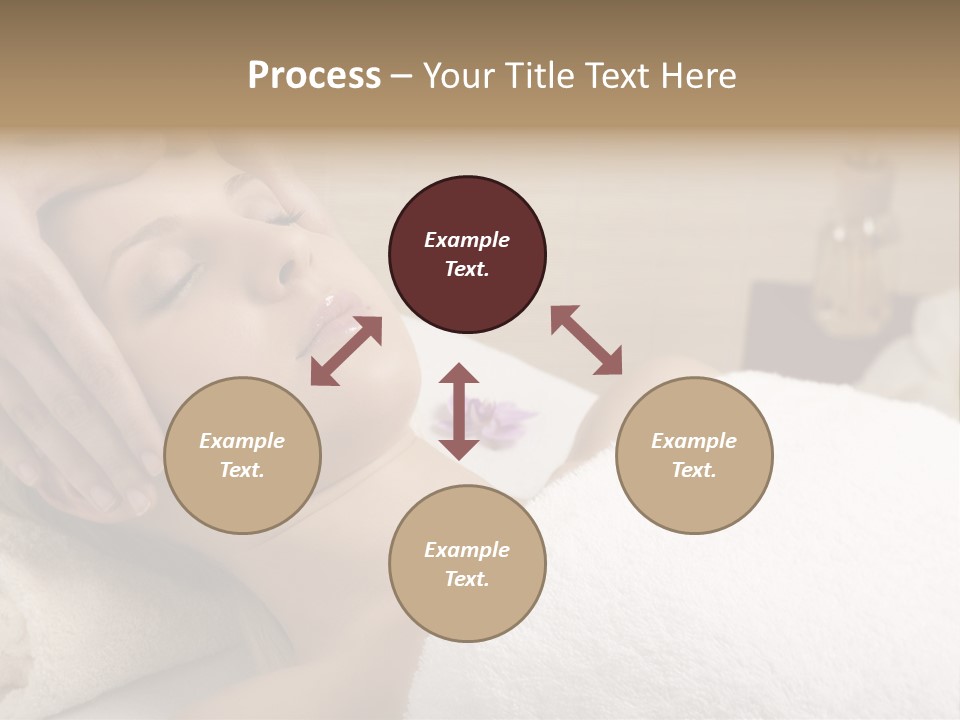 Process – Your Title Text Here

Example Text.

Example Text.

Example Text.

Example Text.